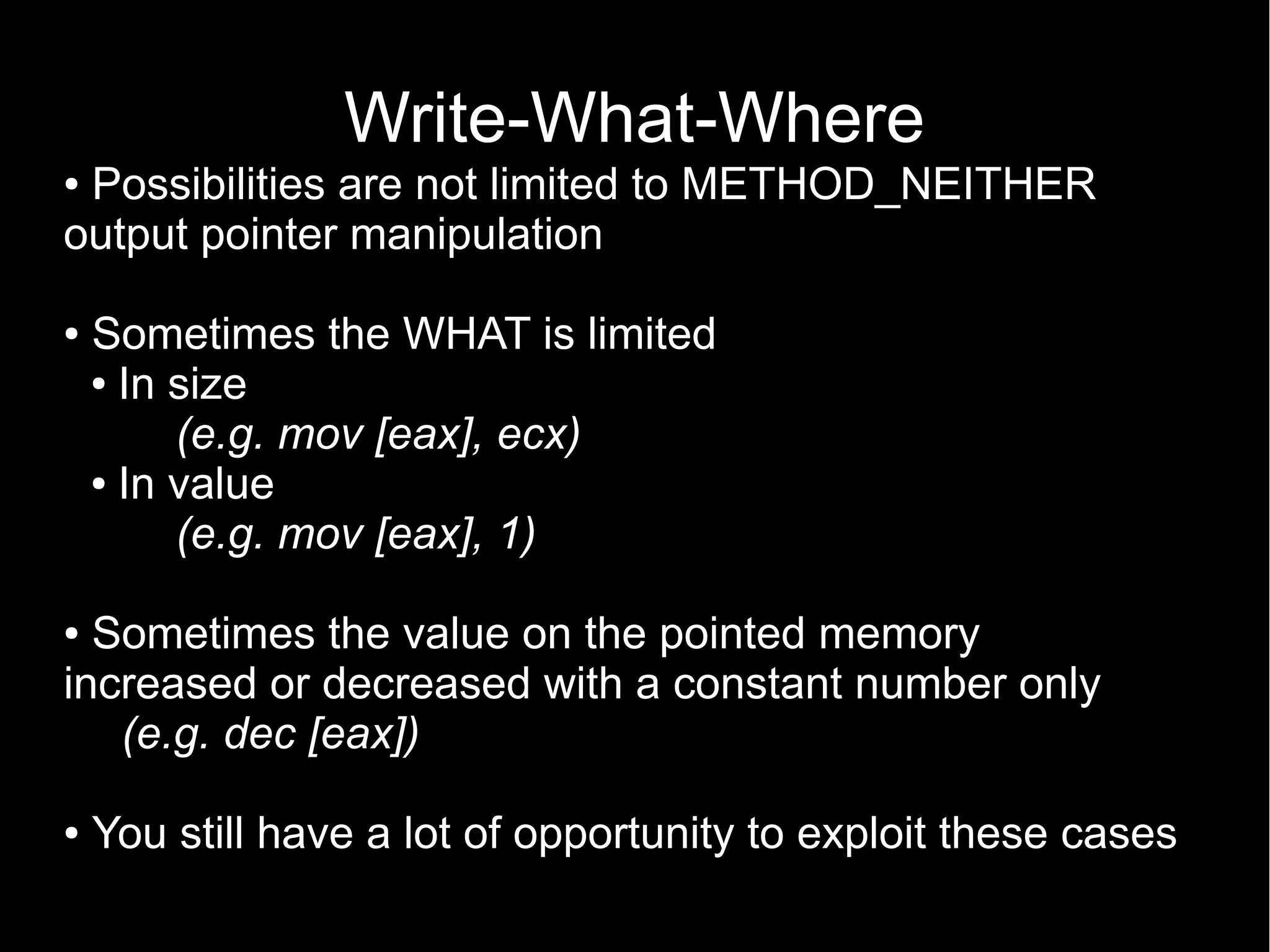 Write-What-Where

• Possibilities are not limited to METHOD_NEITHER output pointer manipulation

• Sometimes the WHAT is limited
• In size
(e.g. mov [eax], ecx)
• In value
(e.g. mov [eax], 1)

• Sometimes the value on the pointed memory increased or decreased with a constant number only
(e.g. dec [eax])

• You still have a lot of opportunity to exploit these cases